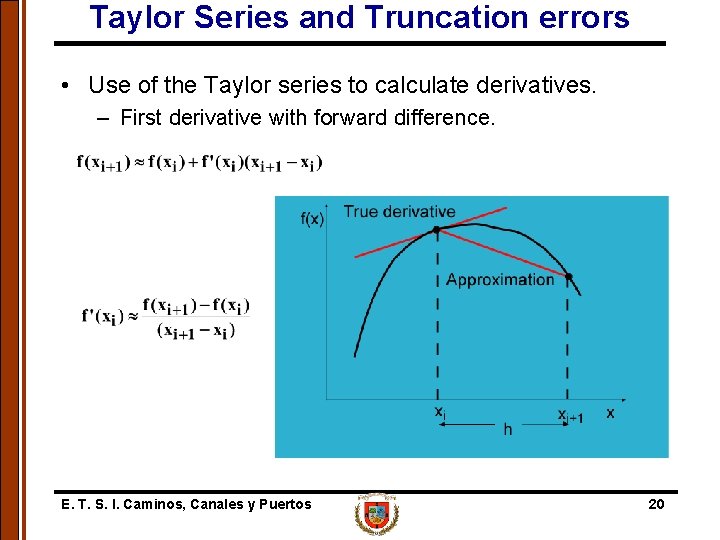 Taylor Series and Truncation errors

• Use of the Taylor series to calculate derivatives.
– First derivative with forward difference.

$f(x_{i+1}) \approx f(x_i) + f'(x_i)(x_{i+1} - x_i)$

$f'(x_i) \approx \frac{f(x_{i+1}) - f(x_i)}{(x_{i+1} - x_i)}$

f(x)
True derivative
Approximation
$x_i$
$x_{i+1}$
x
h

E. T. S. I. Caminos, Canales y Puertos
20